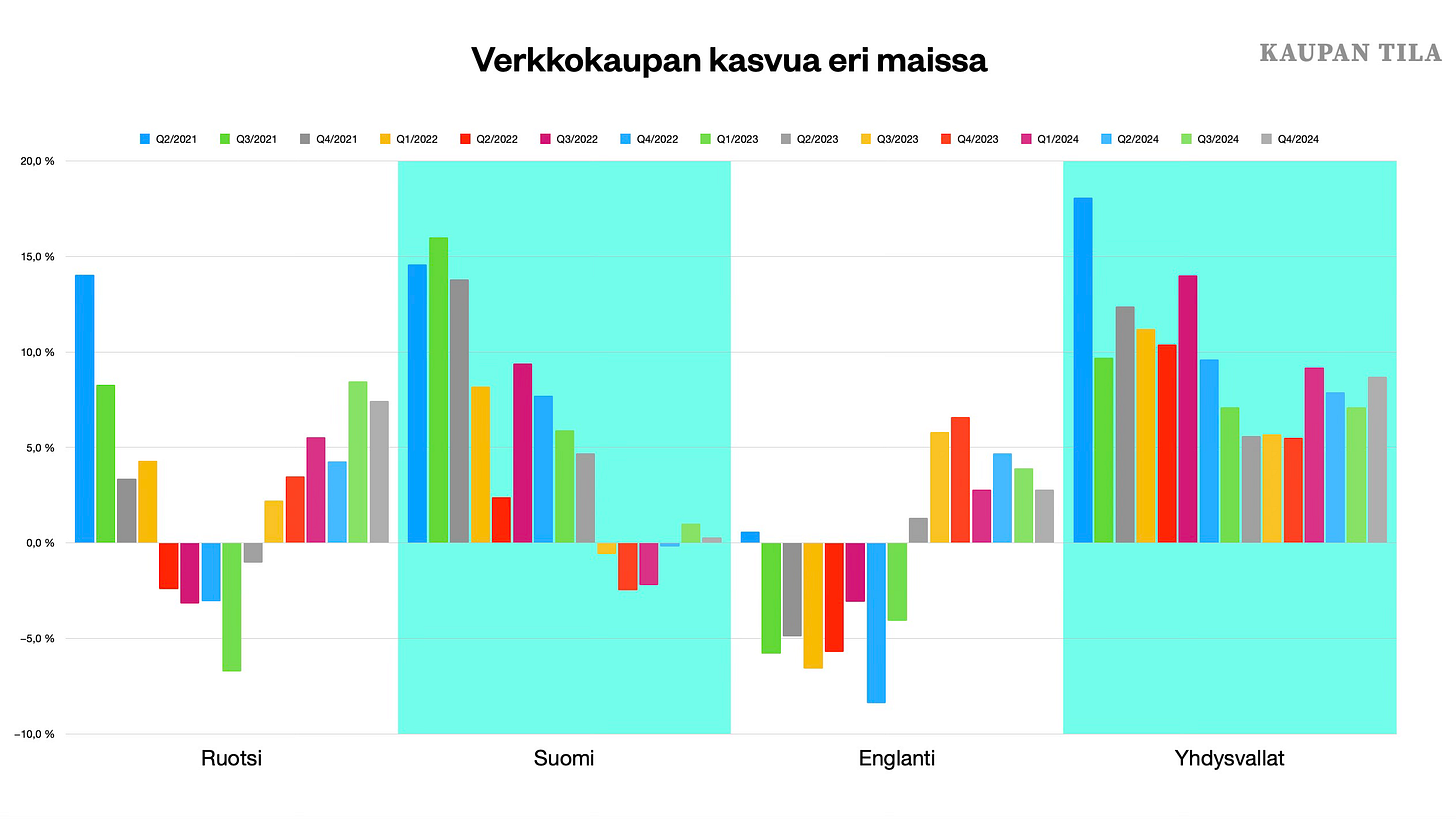 Verkkokaupan kasvua eri maissa

KAUPAN TILA

Q2/2021 Q3/2021 Q4/2021 Q1/2022 Q2/2022 Q3/2022 Q4/2022 Q1/2023 Q2/2023 Q3/2023 Q4/2023 Q1/2024 Q2/2024 Q3/2024 Q4/2024

20,0 %
15,0 %
10,0 %
5,0 %
0,0 %
−5,0 %
−10,0 %

Ruotsi
Suomi
Englanti
Yhdysvallat